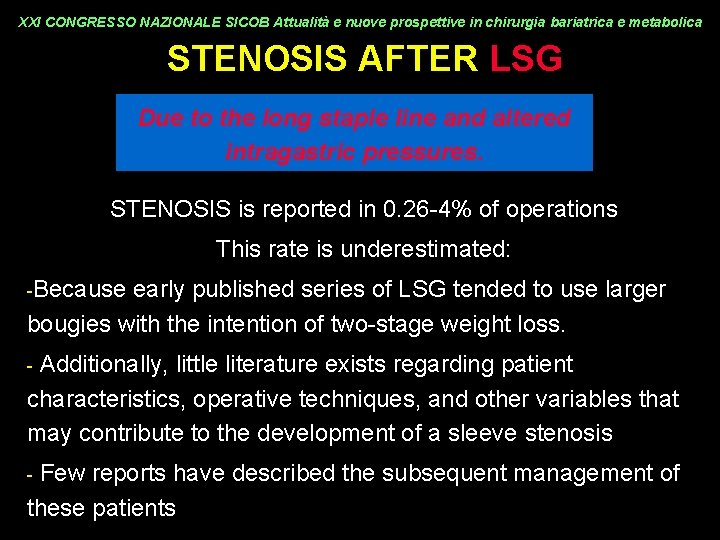 XXI CONGRESSO NAZIONALE SICOB Attualità e nuove prospettive in chirurgia bariatrica e metabolica

STENOSIS AFTER LSG

Due to the long staple line and altered intragastric pressures.

STENOSIS is reported in 0.26-4% of operations

This rate is underestimated:

-Because early published series of LSG tended to use larger bougies with the intention of two-stage weight loss.

- Additionally, little literature exists regarding patient characteristics, operative techniques, and other variables that may contribute to the development of a sleeve stenosis

- Few reports have described the subsequent management of these patients